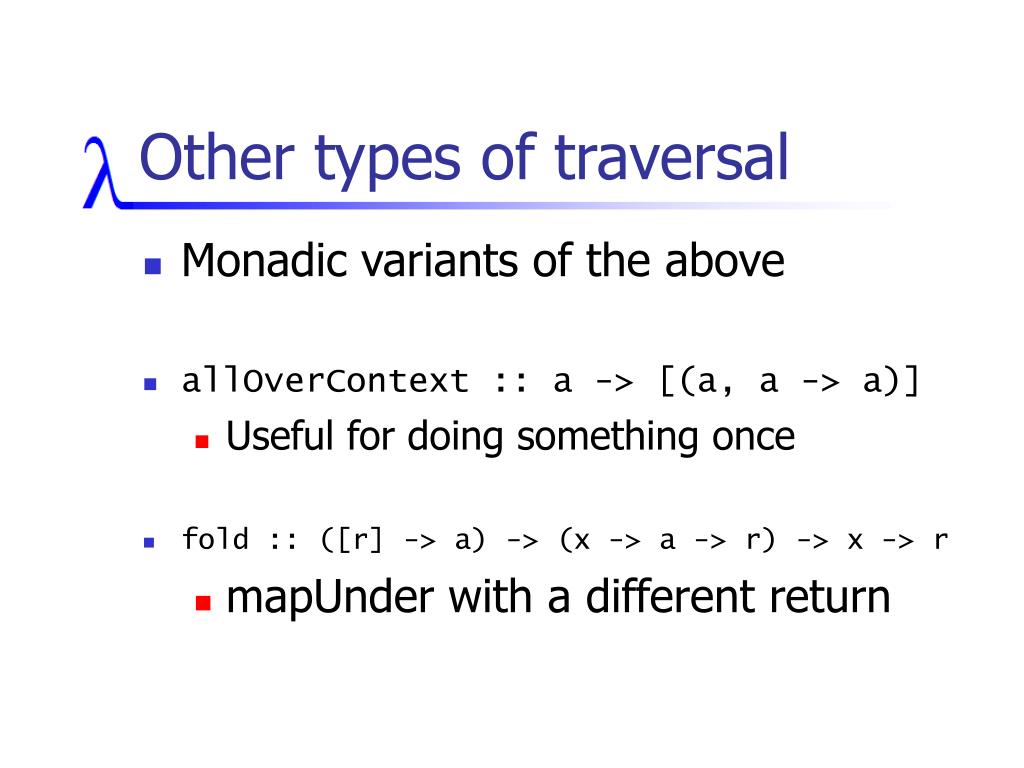 λ Other types of traversal

Monadic variants of the above

allOverContext :: a -> [(a, a -> a)]

Useful for doing something once

fold :: ([r] -> a) -> (x -> a -> r) -> x -> r

mapUnder with a different return